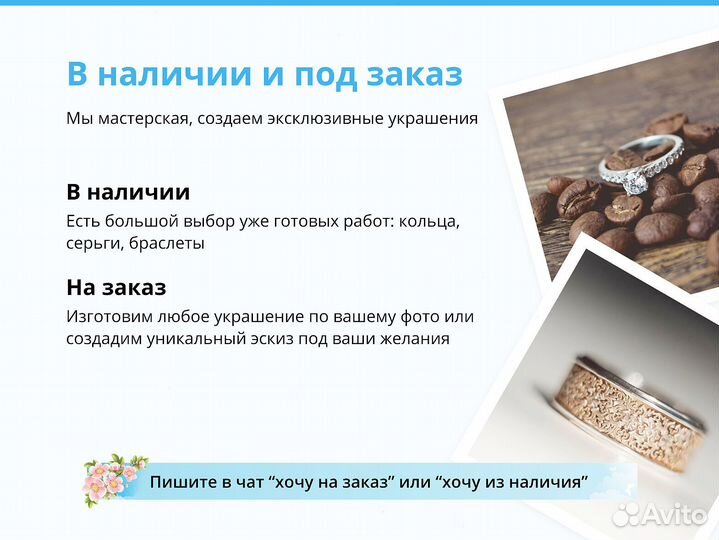 В наличии и под заказ

Мы мастерская, создаем эксклюзивные украшения

В наличии

Есть большой выбор уже готовых работ: кольца, серьги, браслеты

На заказ

Изготовим любое украшение по вашему фото или создадим уникальный эскиз под ваши желания

Пишите в чат “хочу на заказ” или “хочу из наличия”

Avito